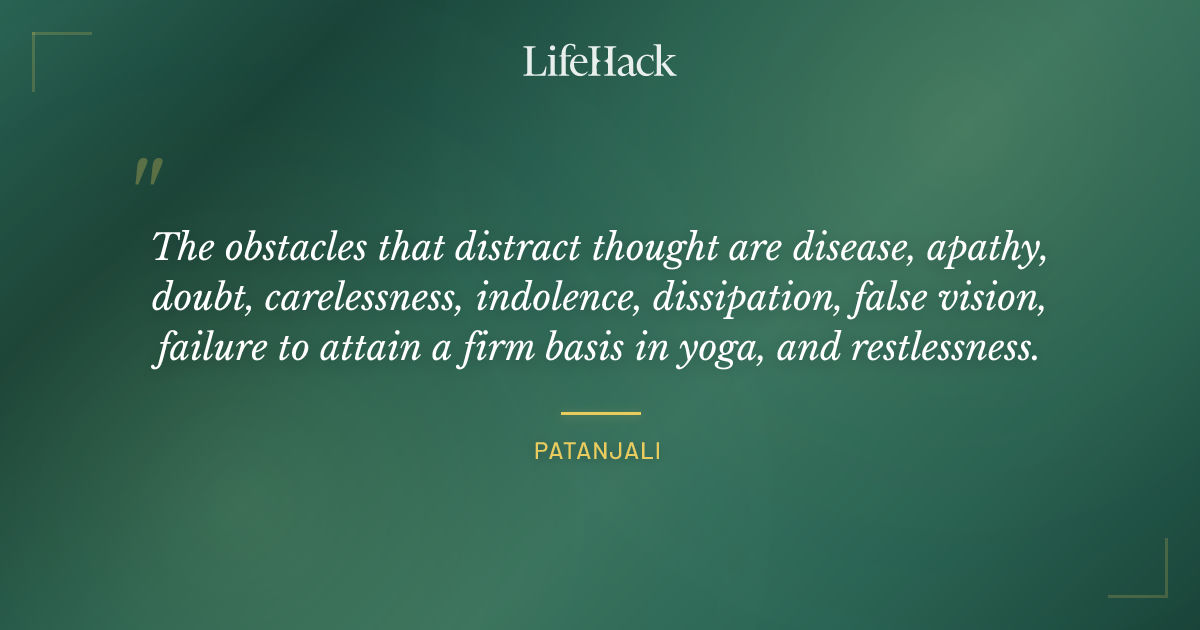 LifeHack

"

The obstacles that distract thought are disease, apathy, doubt, carelessness, indolence, dissipation, false vision, failure to attain a firm basis in yoga, and restlessness.

PATANJALI